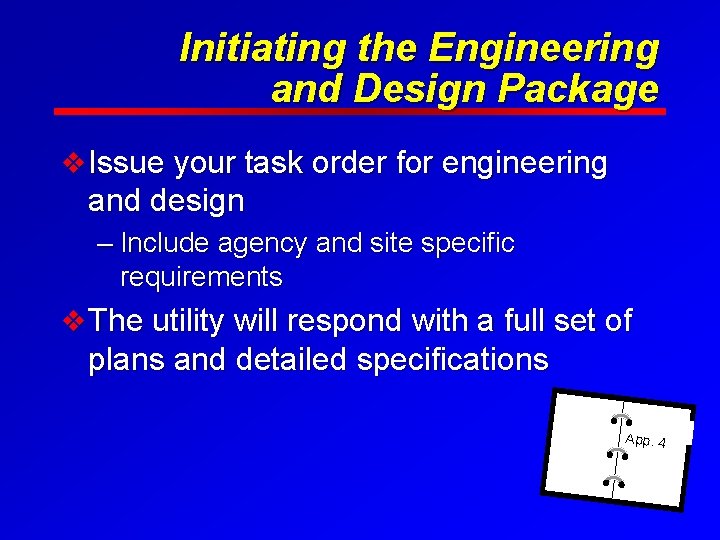 Initiating the Engineering and Design Package

❖ Issue your task order for engineering and design

– Include agency and site specific requirements

❖ The utility will respond with a full set of plans and detailed specifications

App. 4